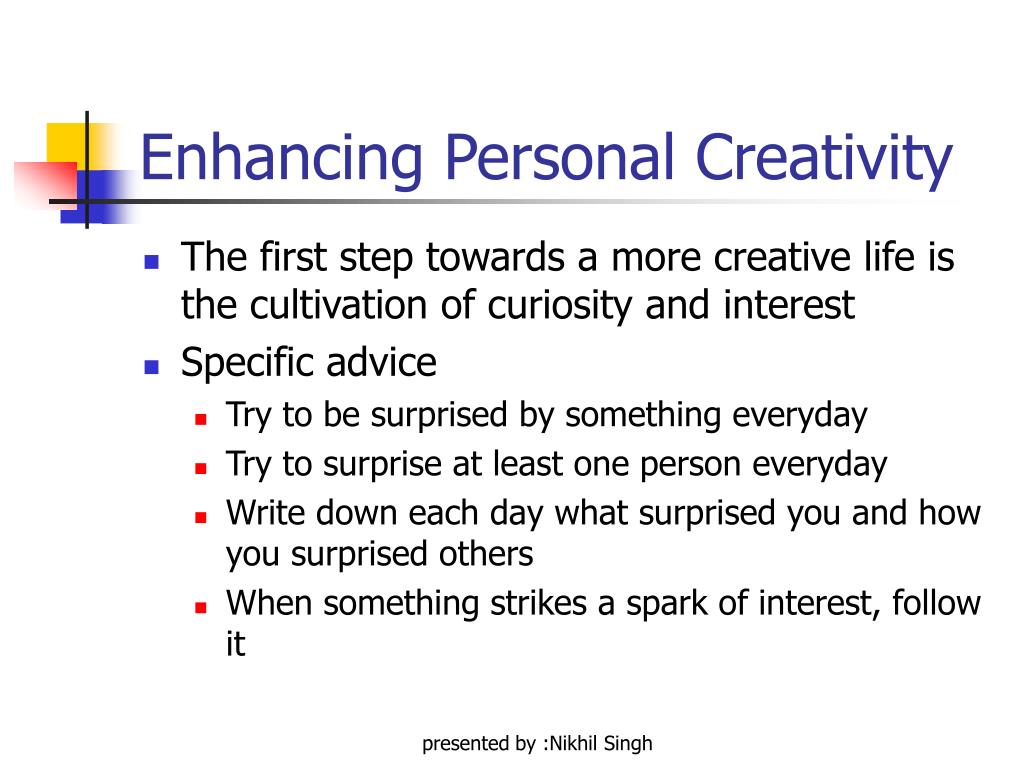 Enhancing Personal Creativity

- The first step towards a more creative life is the cultivation of curiosity and interest
- Specific advice
  - Try to be surprised by something everyday
  - Try to surprise at least one person everyday
  - Write down each day what surprised you and how you surprised others
  - When something strikes a spark of interest, follow it

presented by :Nikhil Singh